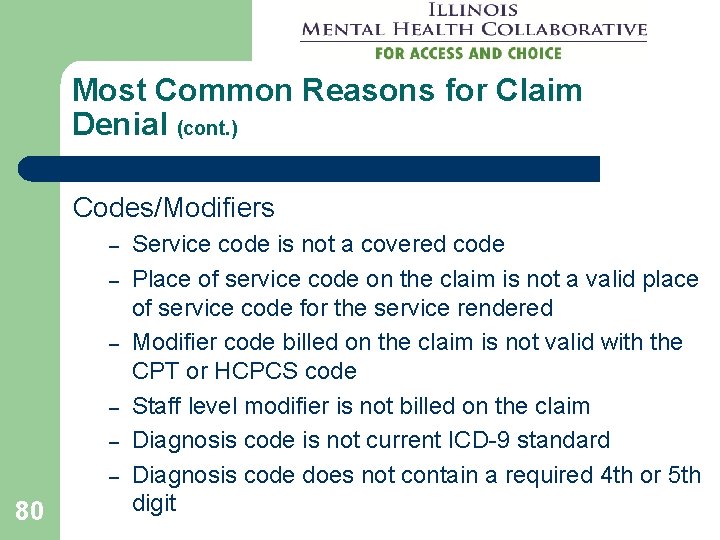 ILLINOIS
MENTAL HEALTH COLLABORATIVE
FOR ACCESS AND CHOICE

Most Common Reasons for Claim Denial (cont.)

Codes/Modifiers
– Service code is not a covered code
– Place of service code on the claim is not a valid place of service code for the service rendered
– Modifier code billed on the claim is not valid with the CPT or HCPCS code
– Staff level modifier is not billed on the claim
– Diagnosis code is not current ICD-9 standard
– Diagnosis code does not contain a required 4th or 5th digit

80